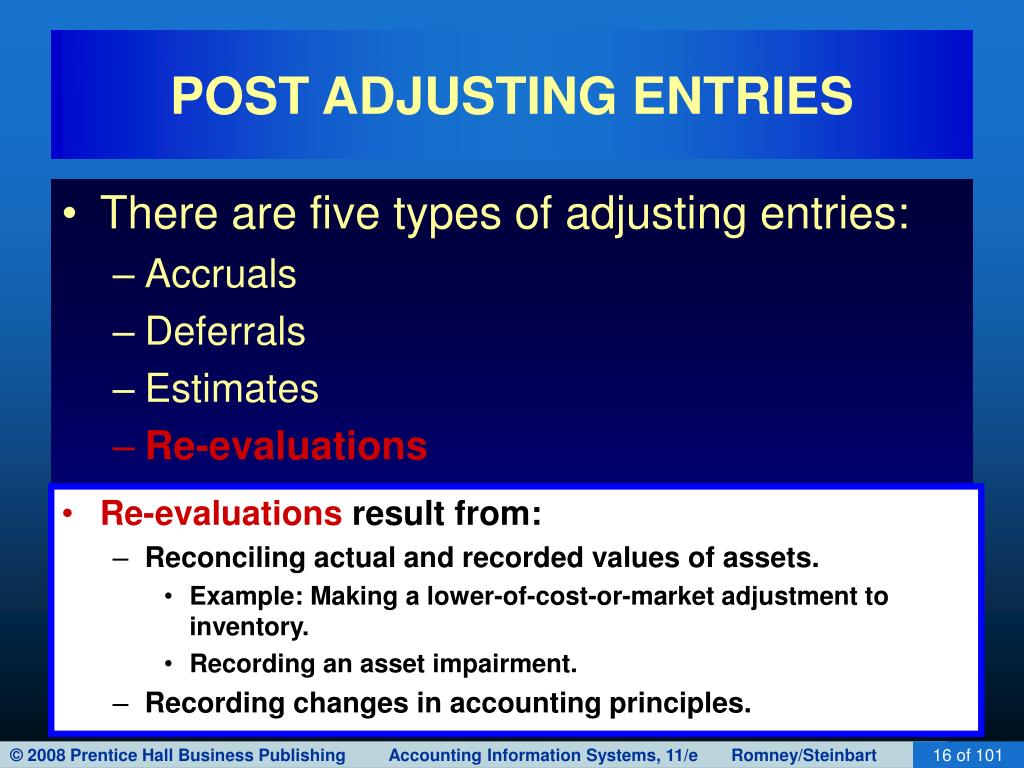 POST ADJUSTING ENTRIES

• There are five types of adjusting entries:
– Accruals
– Deferrals
– Estimates
– Re-evaluations

• Re-evaluations result from:
– Reconciling actual and recorded values of assets.
• Example: Making a lower-of-cost-or-market adjustment to inventory.
• Recording an asset impairment.
– Recording changes in accounting principles.

© 2008 Prentice Hall Business Publishing Accounting Information Systems, 11/e Romney/Steinbart 16 of 101